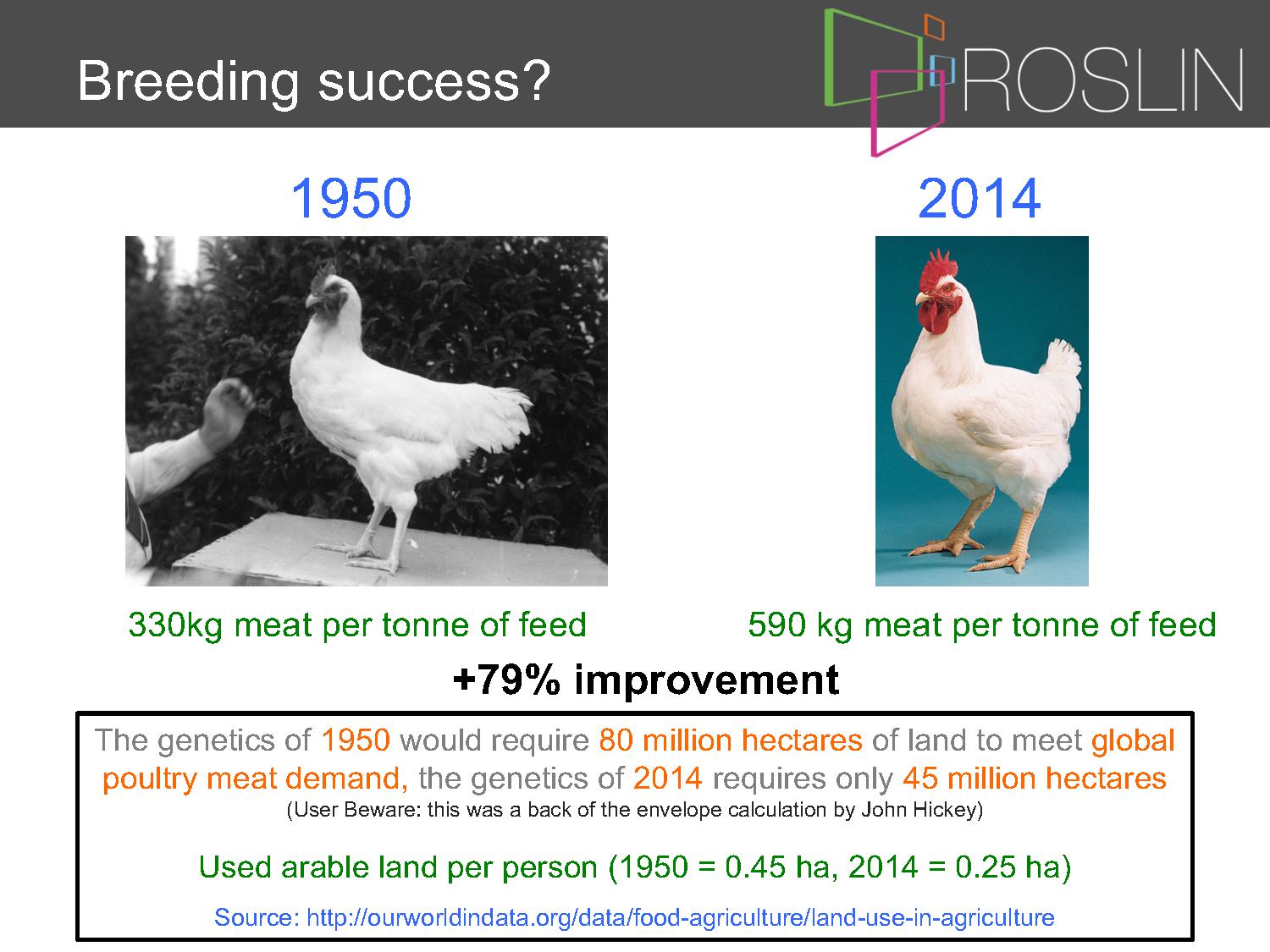 Breeding success?

ROSLIN

1950

2014

330kg meat per tonne of feed

590 kg meat per tonne of feed

+79% improvement

The genetics of 1950 would require 80 million hectares of land to meet global poultry meat demand, the genetics of 2014 requires only 45 million hectares
(User Beware: this was a back of the envelope calculation by John Hickey)

Used arable land per person (1950 = 0.45 ha, 2014 = 0.25 ha)

Source: http://ourworldindata.org/data/food-agriculture/land-use-in-agriculture